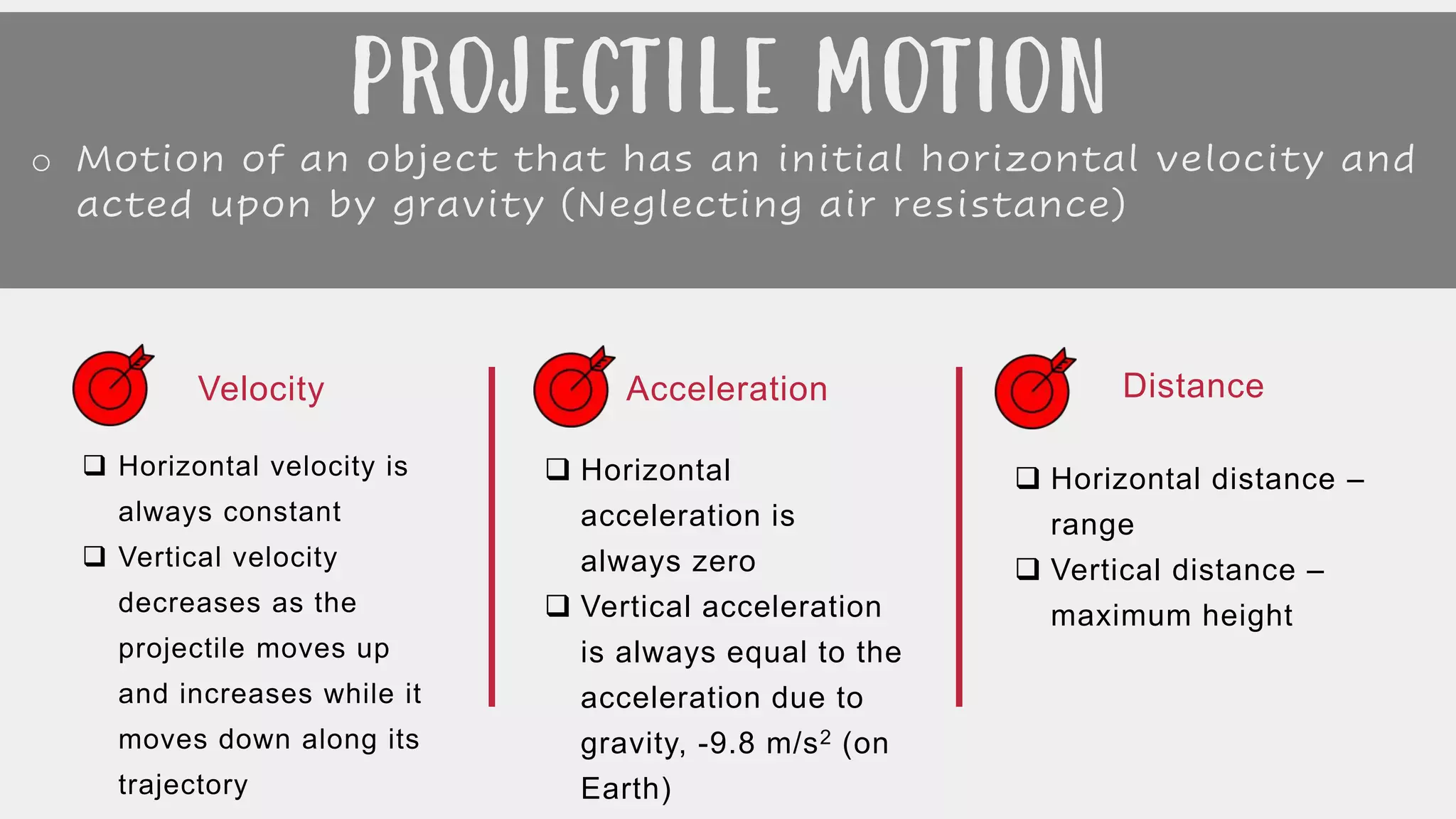 PROJECTILE MOTION

○ Motion of an object that has an initial horizontal velocity and acted upon by gravity (Neglecting air resistance)

Velocity

❑ Horizontal velocity is always constant

❑ Vertical velocity decreases as the projectile moves up and increases while it moves down along its trajectory

Acceleration

❑ Horizontal acceleration is always zero

❑ Vertical acceleration is always equal to the acceleration due to gravity, -9.8 m/s$^2$ (on Earth)

Distance

❑ Horizontal distance – range

❑ Vertical distance – maximum height